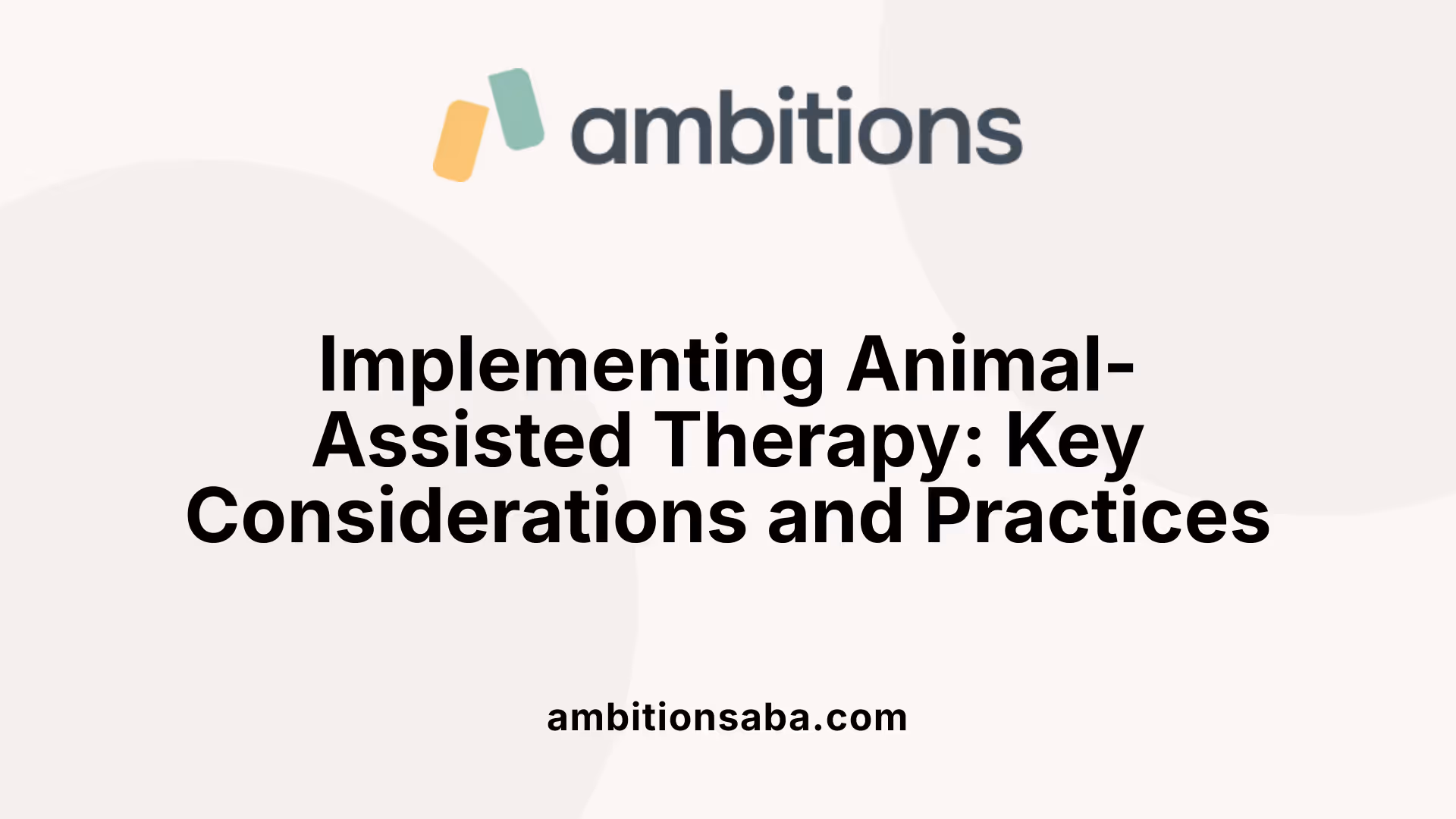 ambitions

Implementing Animal-Assisted Therapy: Key Considerations and Practices

ambitionsaba.com